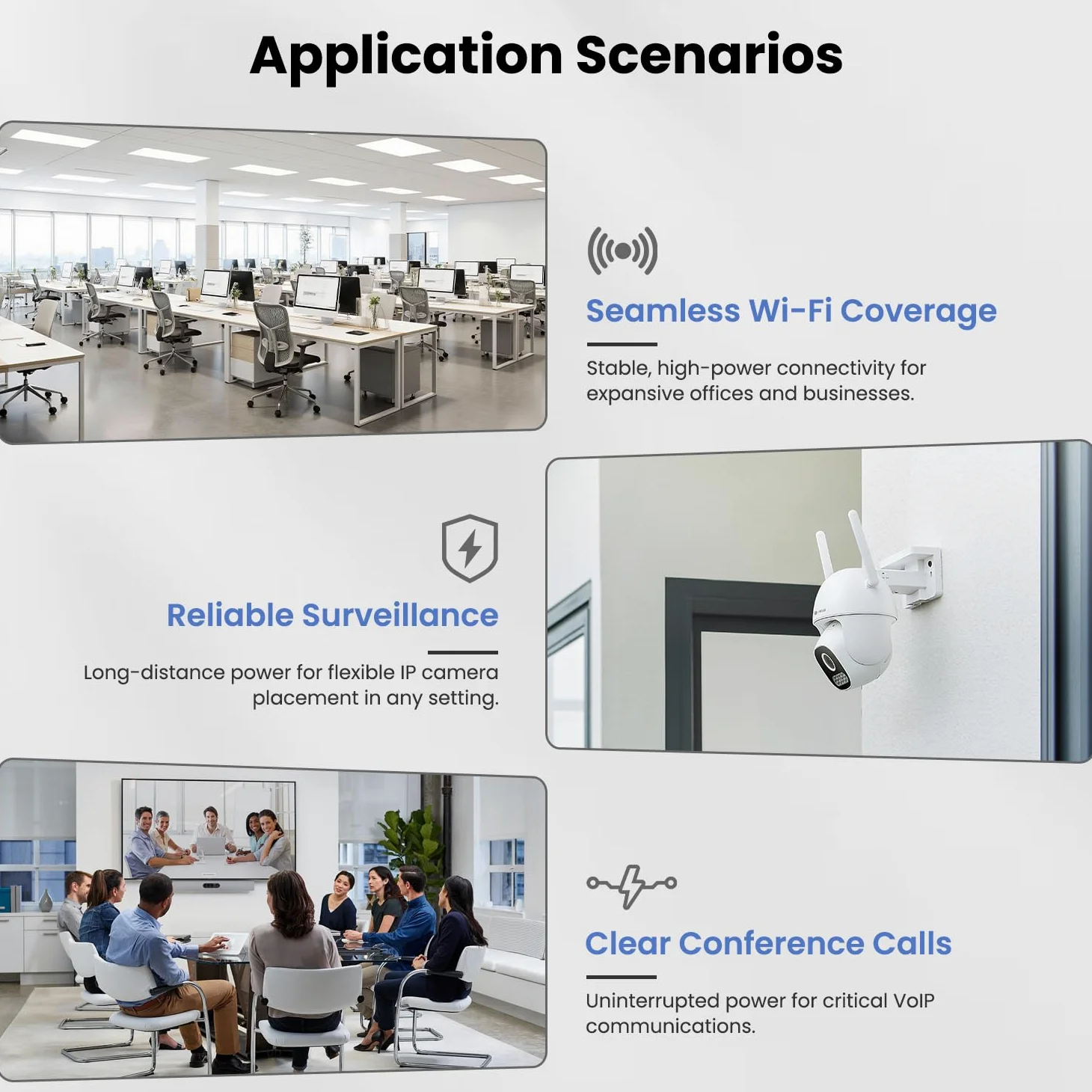 Application Scenarios

Seamless Wi-Fi Coverage

Stable, high-power connectivity for expansive offices and businesses.

Reliable Surveillance

Long-distance power for flexible IP camera placement in any setting.

Clear Conference Calls

Uninterrupted power for critical VoIP communications.